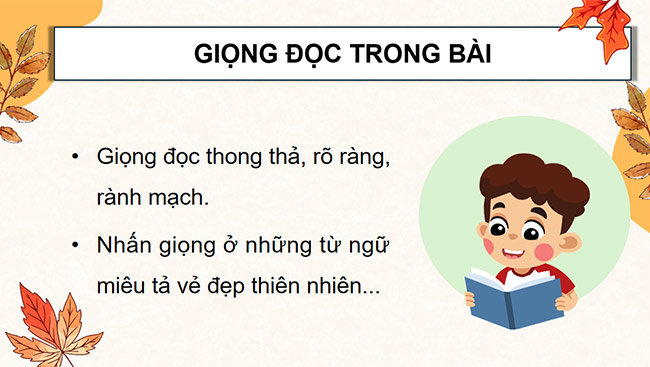 GIỌNG ĐỌC TRONG BÀI

• Giọng đọc thong thả, rõ ràng, rành mạch.

• Nhấn giọng ở những từ ngữ miêu tả vẻ đẹp thiên nhiên...